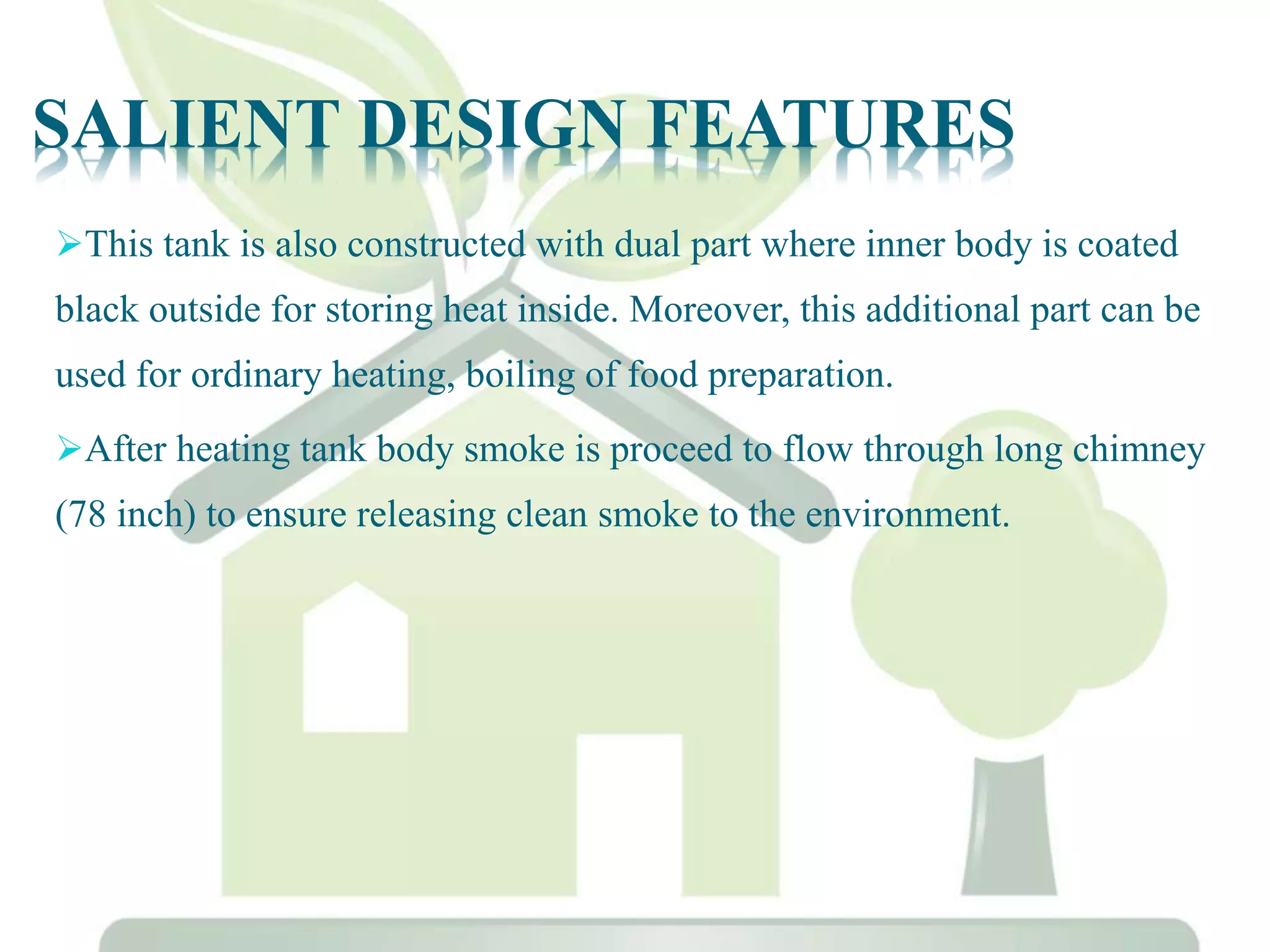 SALIENT DESIGN FEATURES

➢This tank is also constructed with dual part where inner body is coated black outside for storing heat inside. Moreover, this additional part can be used for ordinary heating, boiling of food preparation.

➢After heating tank body smoke is proceed to flow through long chimney (78 inch) to ensure releasing clean smoke to the environment.